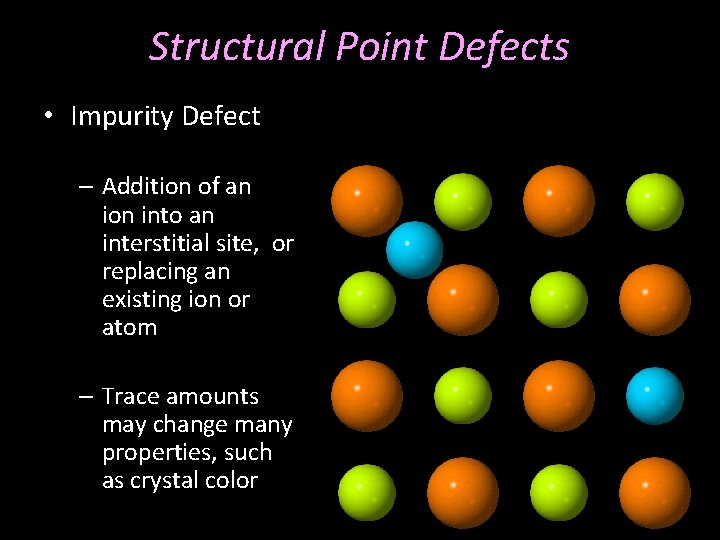 Structural Point Defects

• Impurity Defect

– Addition of an ion into an interstitial site, or replacing an existing ion or atom

– Trace amounts may change many properties, such as crystal color